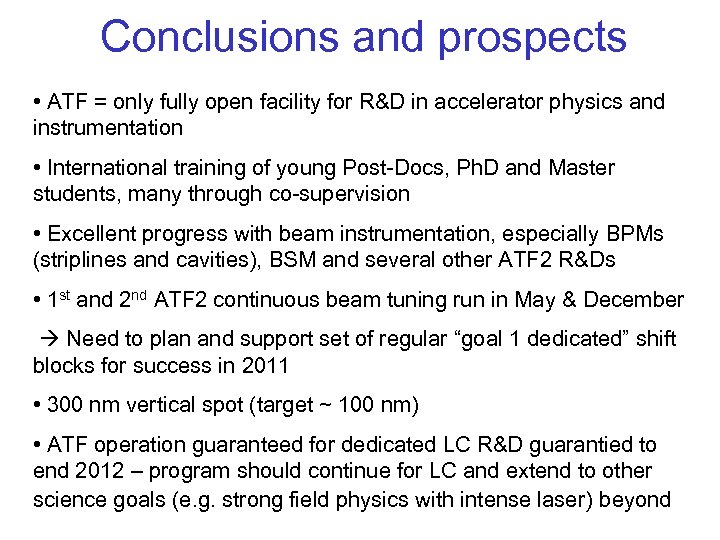 Conclusions and prospects

• ATF = only fully open facility for R&D in accelerator physics and instrumentation

• International training of young Post-Docs, PhD and Master students, many through co-supervision

• Excellent progress with beam instrumentation, especially BPMs (striplines and cavities), BSM and several other ATF2 R&Ds

• 1$^{st}$ and 2$^{nd}$ ATF2 continuous beam tuning run in May & December

→ Need to plan and support set of regular “goal 1 dedicated” shift blocks for success in 2011

• 300 nm vertical spot (target ~ 100 nm)

• ATF operation guaranteed for dedicated LC R&D guarantied to end 2012 – program should continue for LC and extend to other science goals (e.g. strong field physics with intense laser) beyond